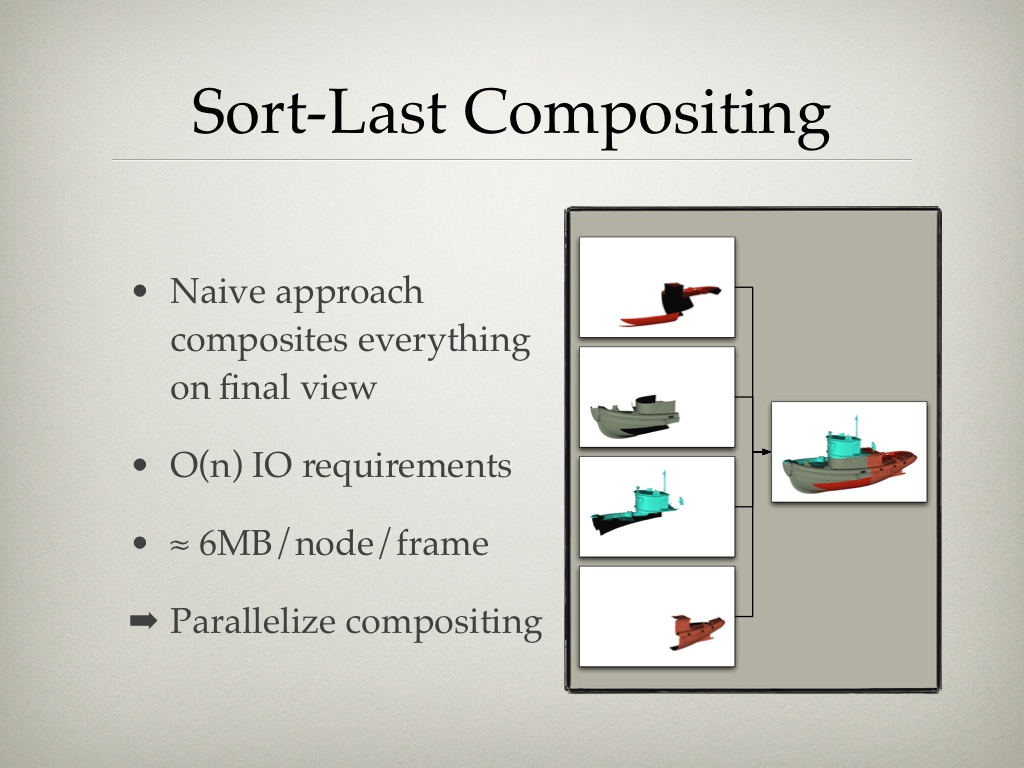 Sort-Last Compositing

• Naive approach composites everything on final view

• O(n) IO requirements

• ≈ 6MB/node/frame

➡ Parallelize compositing